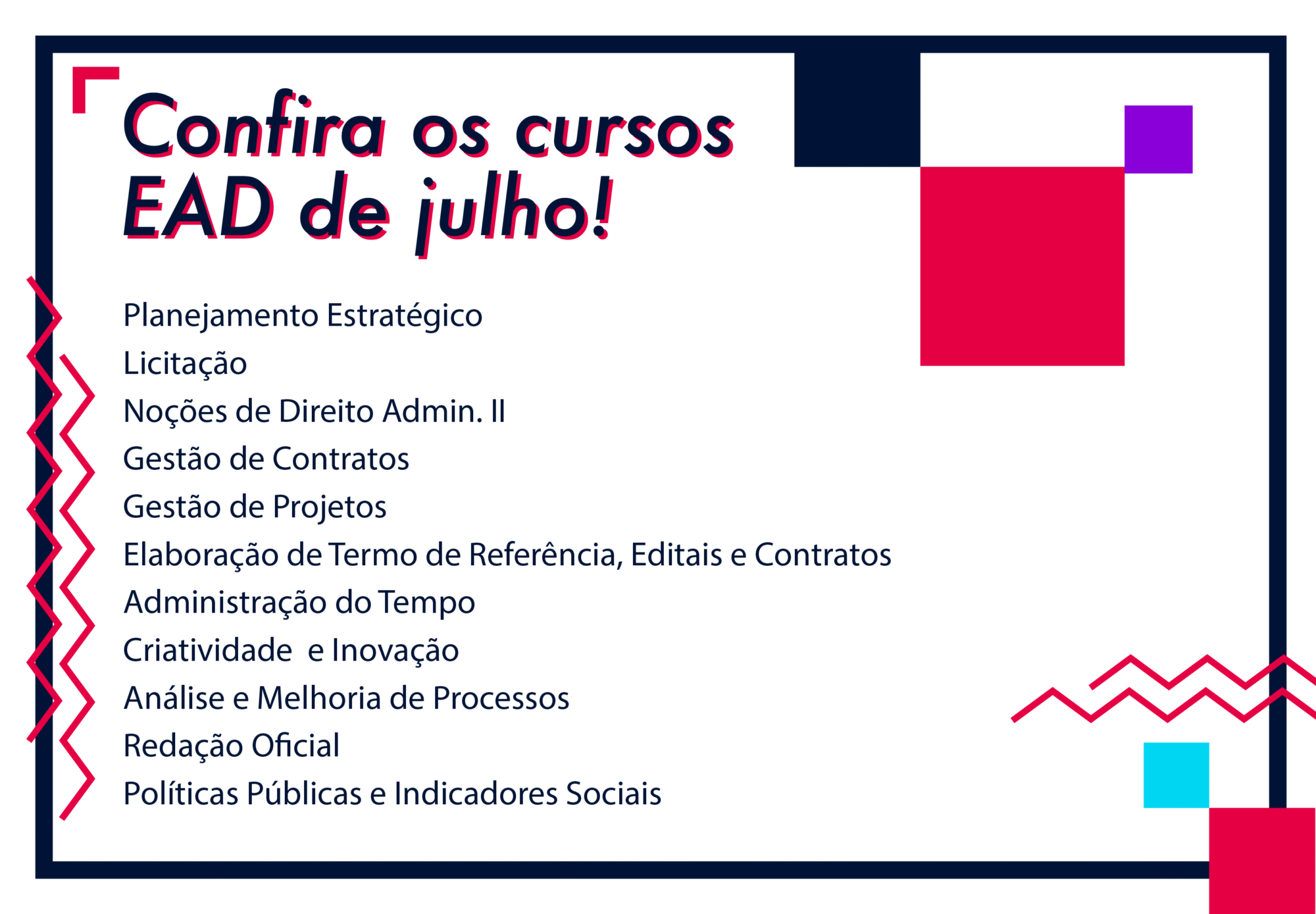 Confira os cursos EAD de julho!

Planejamento Estratégico
Licitação
Noções de Direito Admin. II
Gestão de Contratos
Gestão de Projetos
Elaboração de Termo de Referência, Editais e Contratos
Administração do Tempo
Criatividade e Inovação
Análise e Melhoria de Processos
Redação Oficial
Políticas Públicas e Indicadores Sociais